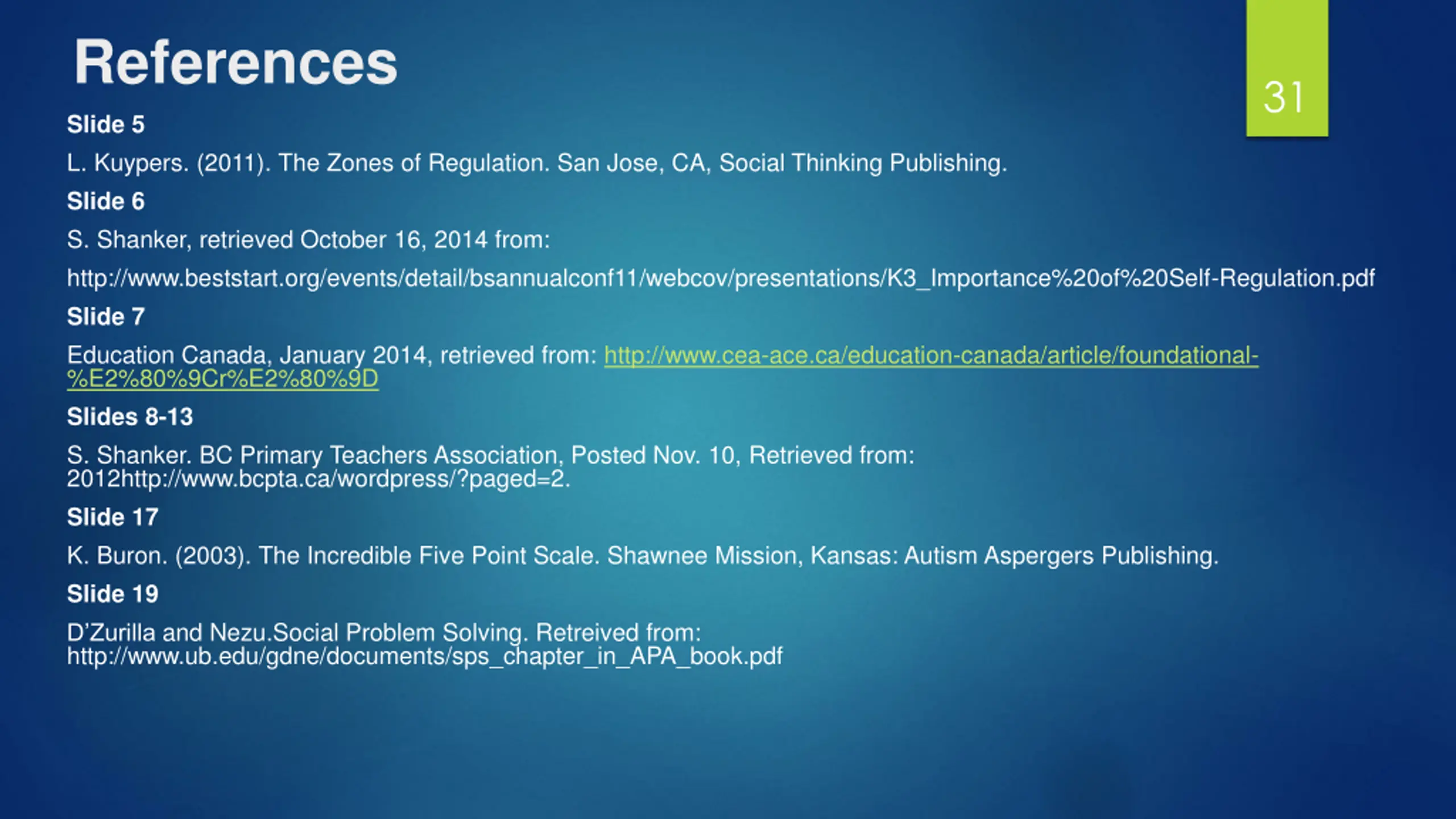 References

31

Slide 5

L. Kuypers. (2011). The Zones of Regulation. San Jose, CA, Social Thinking Publishing.

Slide 6

S. Shanker, retrieved October 16, 2014 from:

http://www.beststart.org/events/detail/bsannualconf11/webcov/presentations/K3_Importance%20of%20Self-Regulation.pdf

Slide 7

Education Canada, January 2014, retrieved from: http://www.cea-ace.ca/education-canada/article/foundational-%E2%80%9Cr%E2%80%9D

Slides 8-13

S. Shanker. BC Primary Teachers Association, Posted Nov. 10, Retrieved from: 2012http://www.bcpta.ca/wordpress/?paged=2.

Slide 17

K. Buron. (2003). The Incredible Five Point Scale. Shawnee Mission, Kansas: Autism Aspergers Publishing.

Slide 19

D'Zurilla and Nezu.Social Problem Solving. Retreived from: http://www.ub.edu/gdne/documents/sps_chapter_in_APA_book.pdf